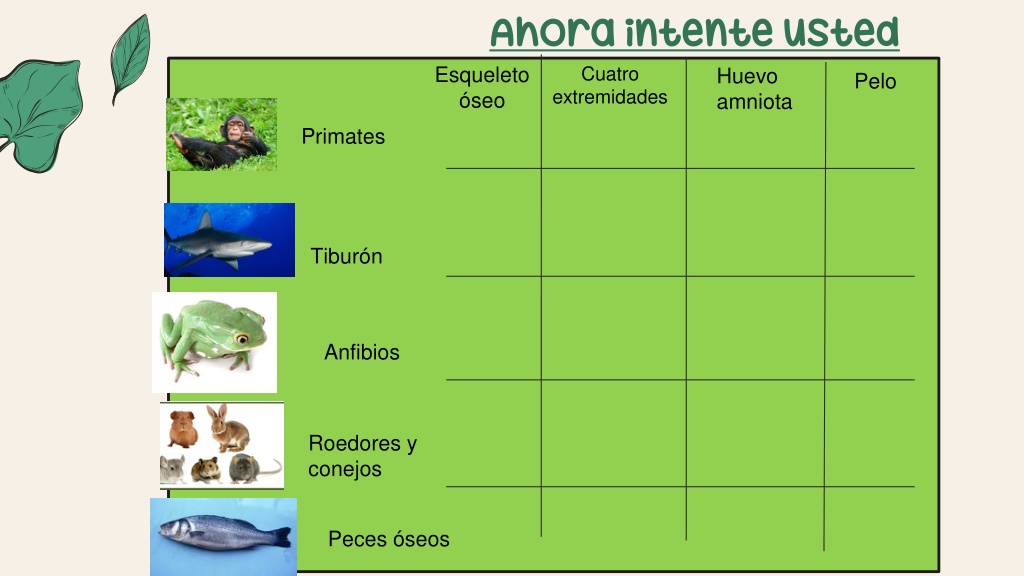 Ahora intente usted

| | Esqueleto óseo | Cuatro extremidades | Huevo amniota | Pelo |
|---|---|---|---|---|
| Primates | | | | |
| Tiburón | | | | |
| Anfibios | | | | |
| Roedores y conejos | | | | |
| Peces óseos | | | | |